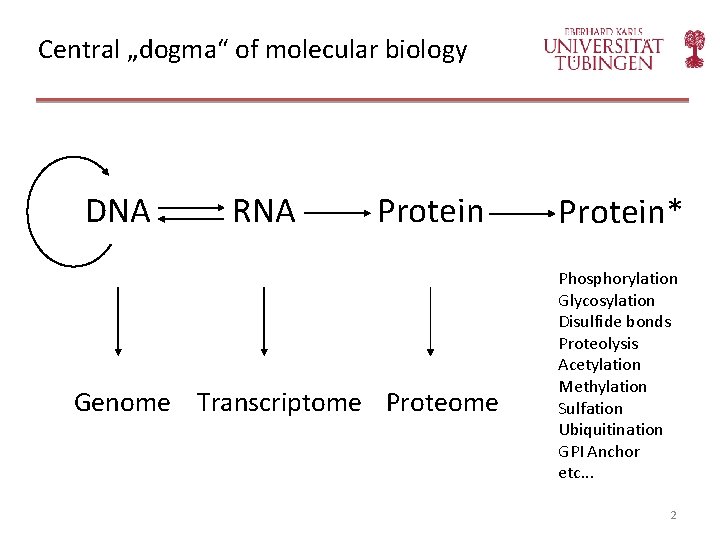 Central „dogma“ of molecular biology

EBERHARD KARLS
UNIVERSITÄT
TÜBINGEN

DNA RNA Protein Protein*

Genome Transcriptome Proteome

Phosphorylation
Glycosylation
Disulfide bonds
Proteolysis
Acetylation
Methylation
Sulfation
Ubiquitination
GPI Anchor
etc...

2